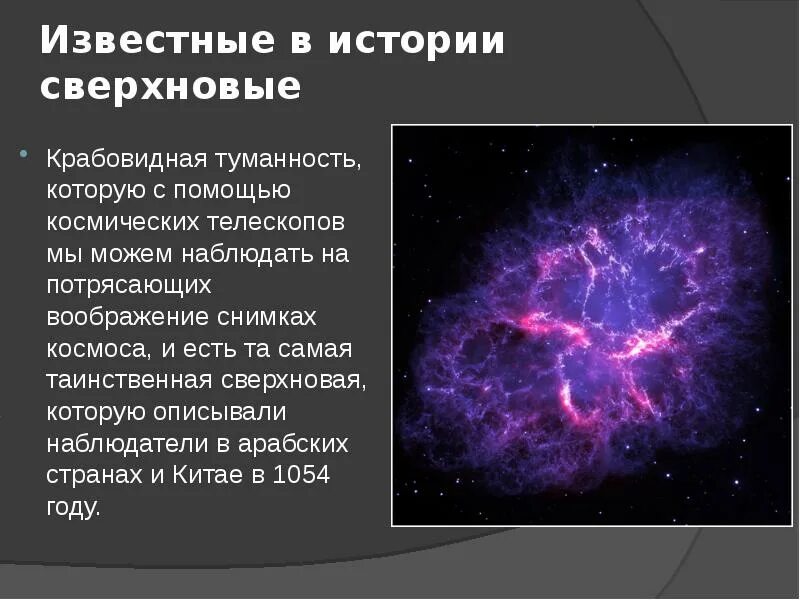 Известные в истории сверхновые

Крабовидная туманность, которую с помощью космических телескопов мы можем наблюдать на потрясающих воображение снимках космоса, и есть та самая таинственная сверхновая, которую описывали наблюдатели в арабских странах и Китае в 1054 году.